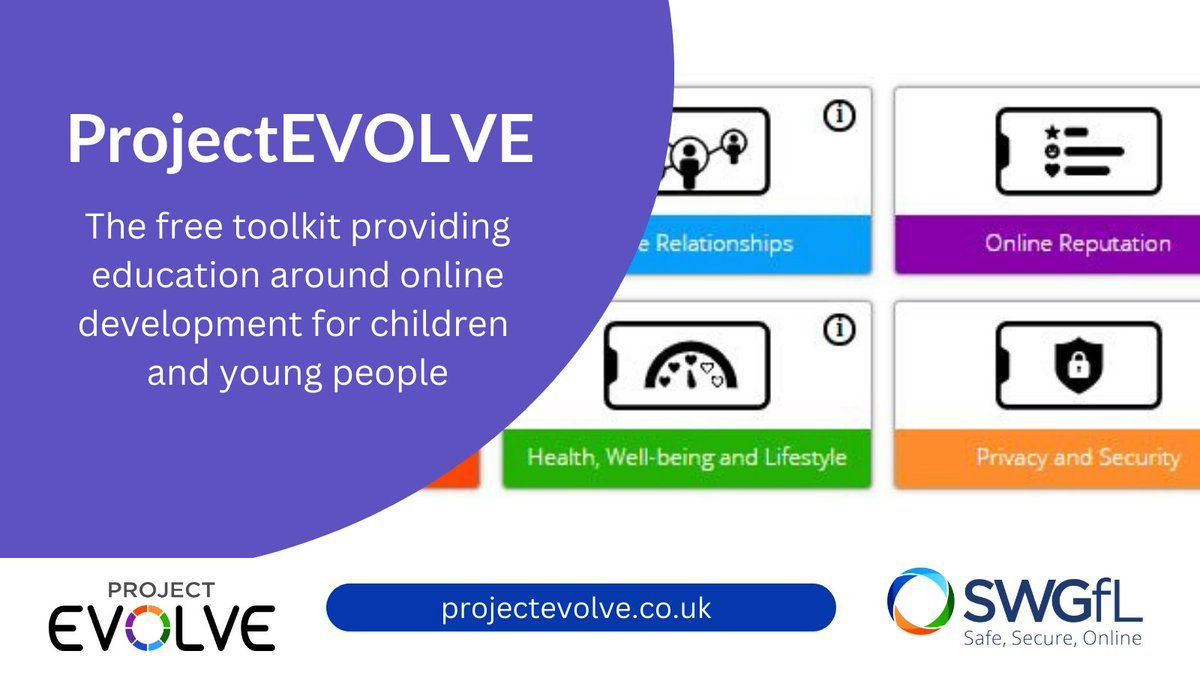 ProjectEVOLVE

The free toolkit providing education around online development for children and young people

e Relationships

Online Reputation

Health, Well-being and Lifestyle

Privacy and Security

PROJECT
EVOLVE

projectevolve.co.uk

SWGfL
Safe, Secure, Online